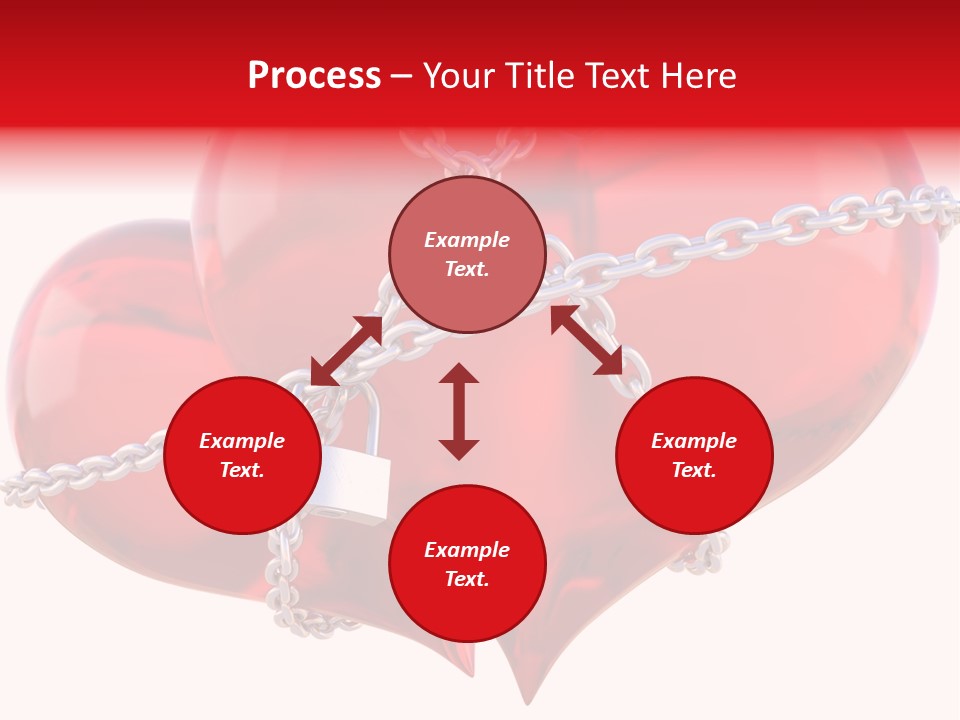 Process – Your Title Text Here

Example Text.

Example Text.

Example Text.

Example Text.